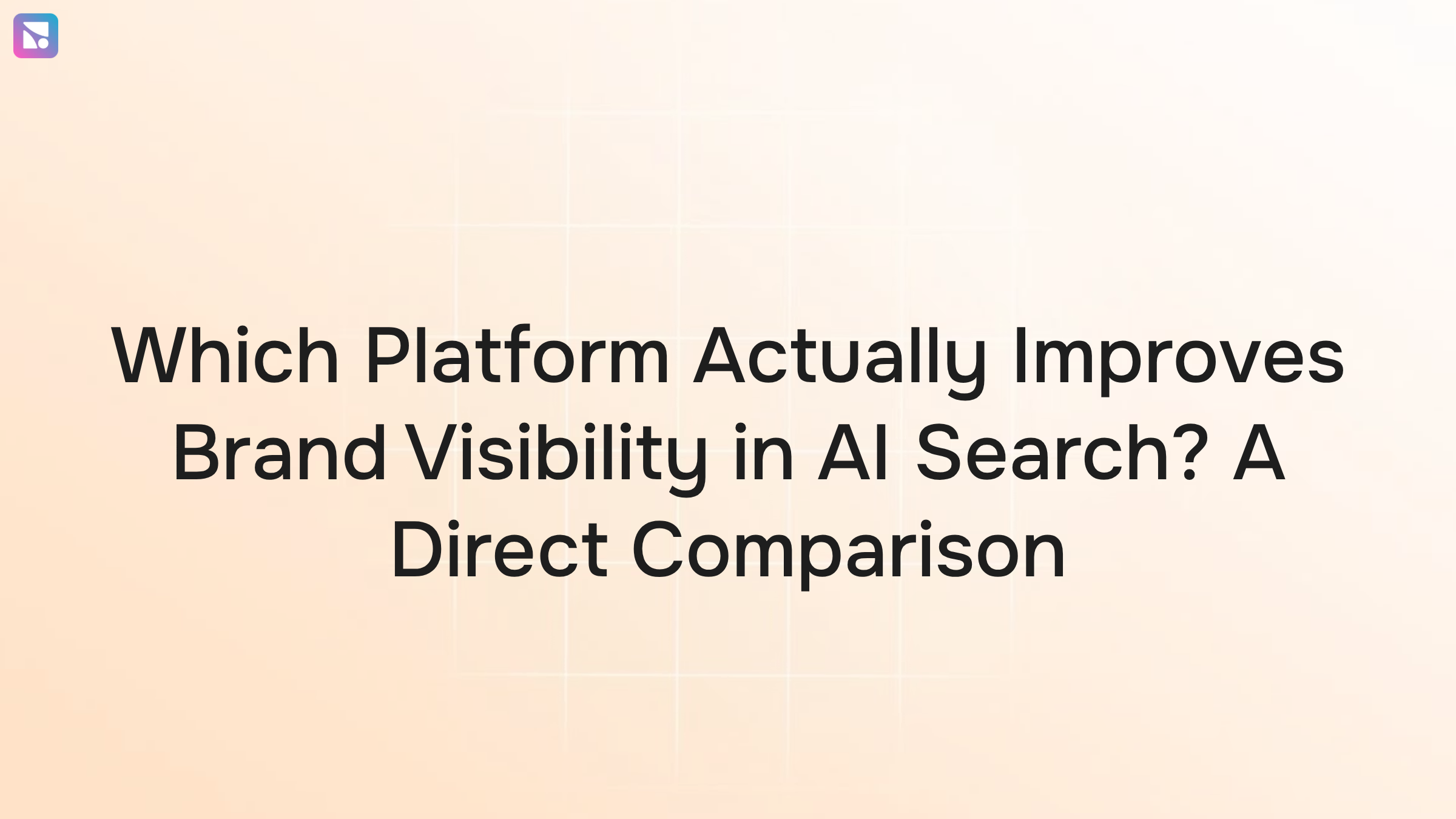 Which Platform Actually Improves Brand Visibility in AI Search? A Direct Comparison